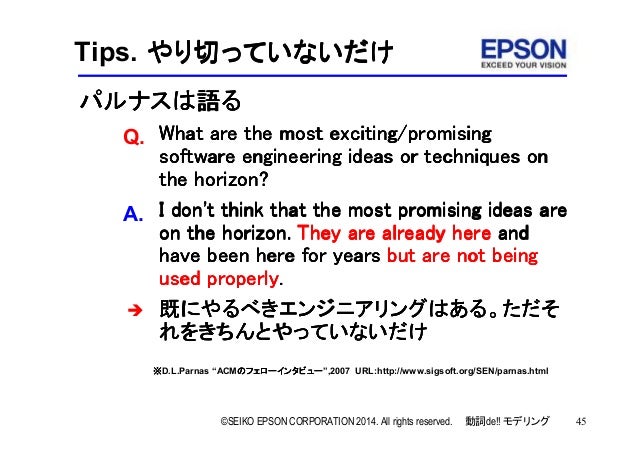 Tips. やり切っていないだけ

EPSON
EXCEED YOUR VISION

パルナスは語る

Q. What are the most exciting/promising software engineering ideas or techniques on the horizon?

A. I don't think that the most promising ideas are on the horizon. They are already here and have been here for years but are not being used properly.

➔ 既にやるべきエンジニアリングはある。ただそれをきちんとやっていないだけ

※D.L.Parnas "ACMのフェローインタビュー",2007 URL:http://www.sigsoft.org/SEN/parnas.html

©SEIKO EPSON CORPORATION 2014. All rights reserved. 動詞de!! モデリング 45